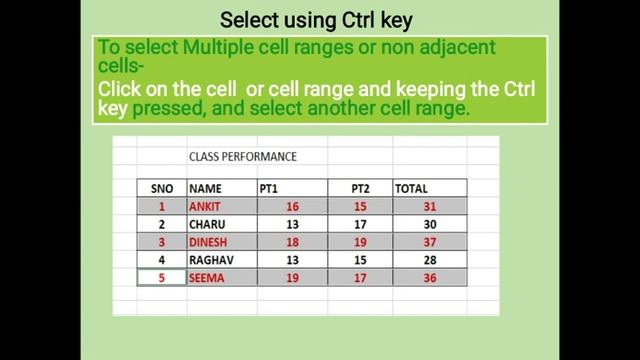 Select using Ctrl key

To select Multiple cell ranges or non adjacent cells-

Click on the cell or cell range and keeping the Ctrl key pressed, and select another cell range.

CLASS PERFORMANCE

| SNO | NAME | PT1 | PT2 | TOTAL |
|---|---|---|---|---|
| 1 | ANKIT | 16 | 15 | 31 |
| 2 | CHARU | 13 | 17 | 30 |
| 3 | DINESH | 18 | 19 | 37 |
| 4 | RAGHAV | 13 | 15 | 28 |
| 5 | SEEMA | 19 | 17 | 36 |